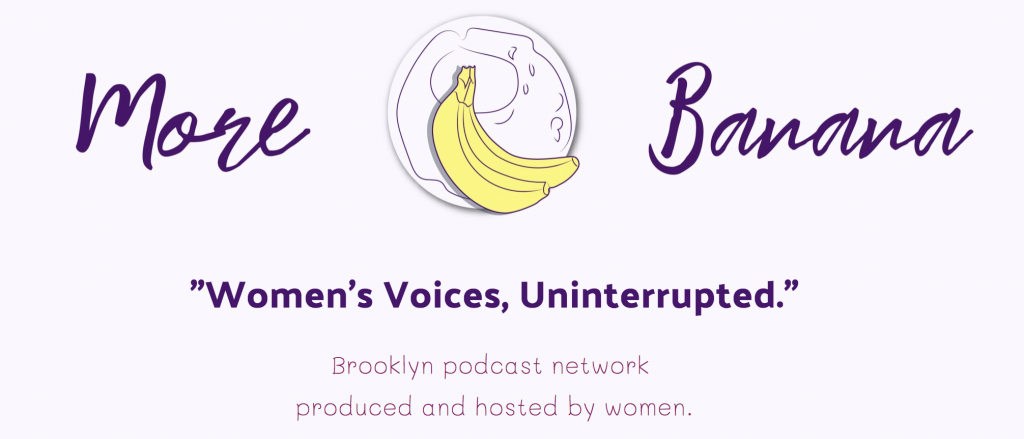 More Banana

”Women’s Voices, Uninterrupted.”

Brooklyn podcast network produced and hosted by women.